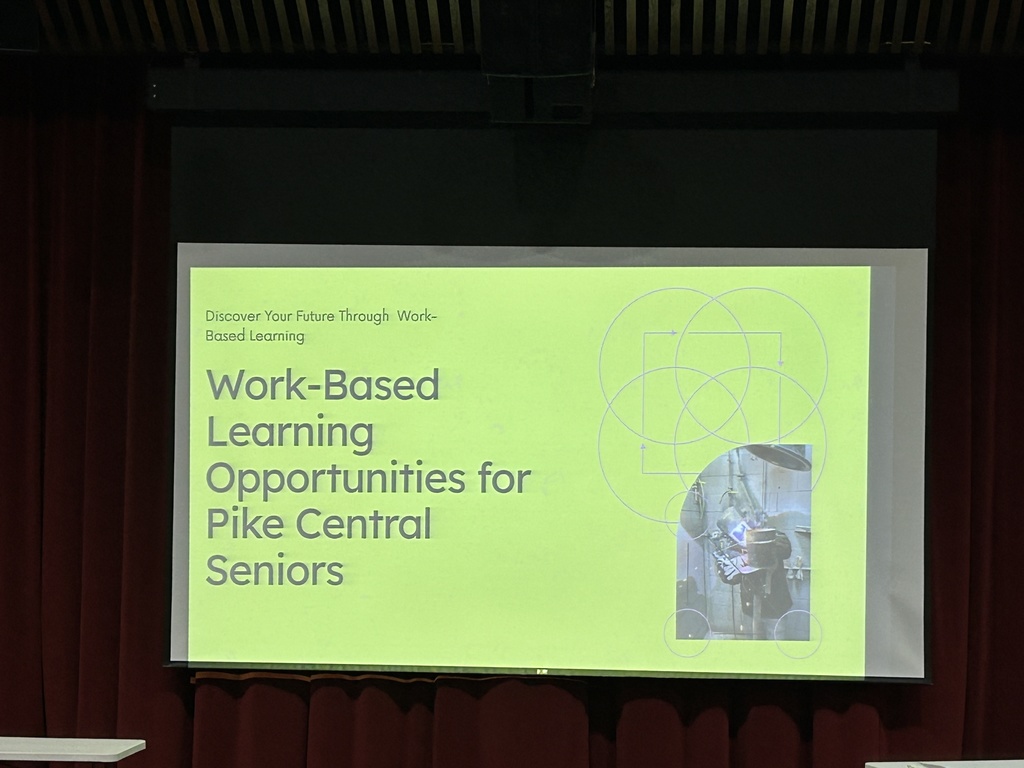 Discover Your Future Through Work-Based Learning

Work-Based Learning Opportunities for Pike Central Seniors